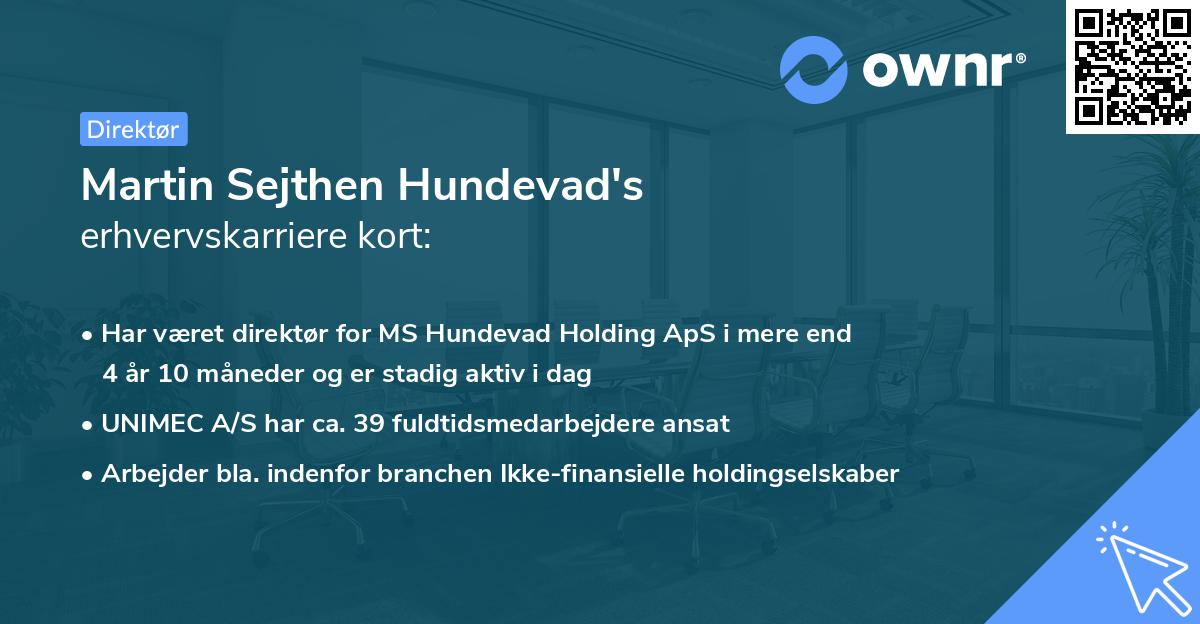 ownr®

Direktør

Martin Sejthen Hundevad's erhvervskarriere kort:

• Har været direktør for MS Hundevad Holding ApS i mere end 4 år 10 måneder og er stadig aktiv i dag

• UNIMEC A/S har ca. 39 fuldtidsmedarbejdere ansat

• Arbejder bla. indenfor branchen Ikke-finansielle holdingselskaber